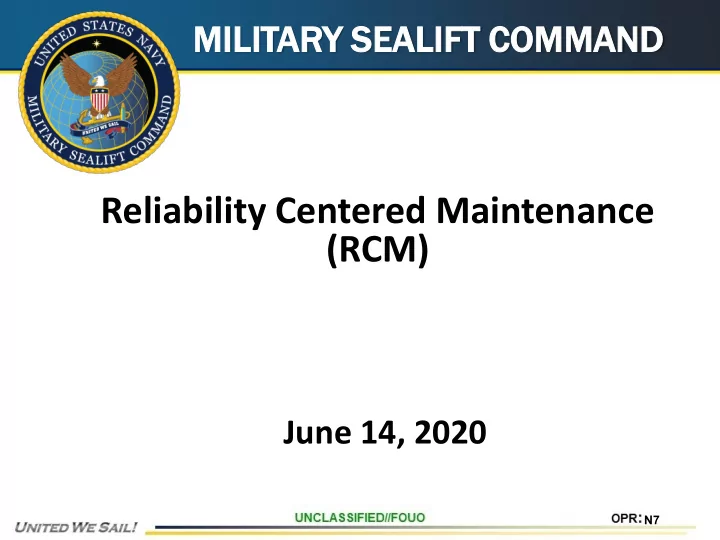 UNITED STATES NAVY
MILITARY SEALIFT COMMAND
UNITED WE SAIL

MILITARY SEALIFT COMMAND

Reliability Centered Maintenance (RCM)

June 14, 2020

UNITED WE SAIL!

UNCLASSIFIED//FOUO

OPR: N7